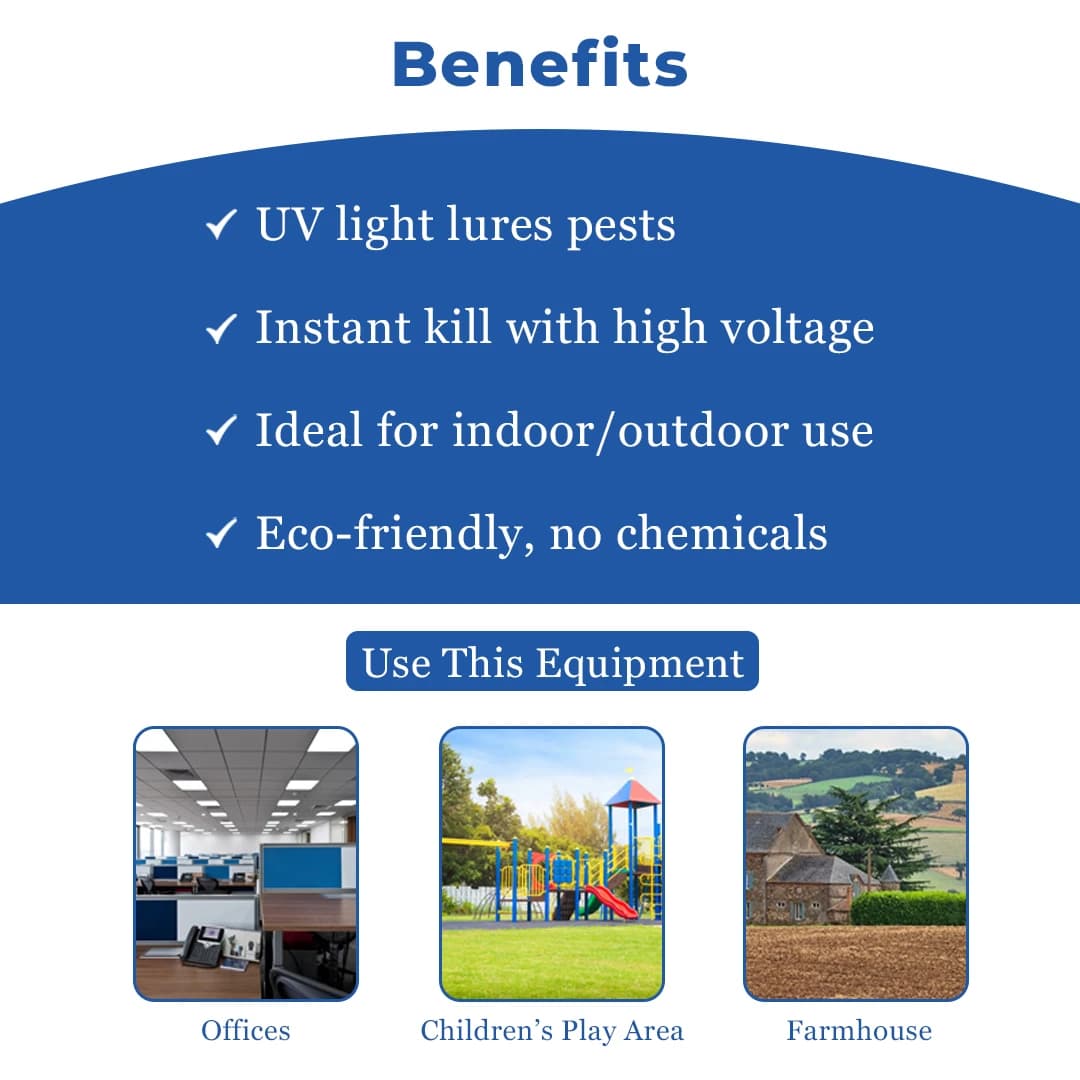 Benefits

✓ UV light lures pests

✓ Instant kill with high voltage

✓ Ideal for indoor/outdoor use

✓ Eco-friendly, no chemicals

Use This Equipment

Offices

Children’s Play Area

Farmhouse